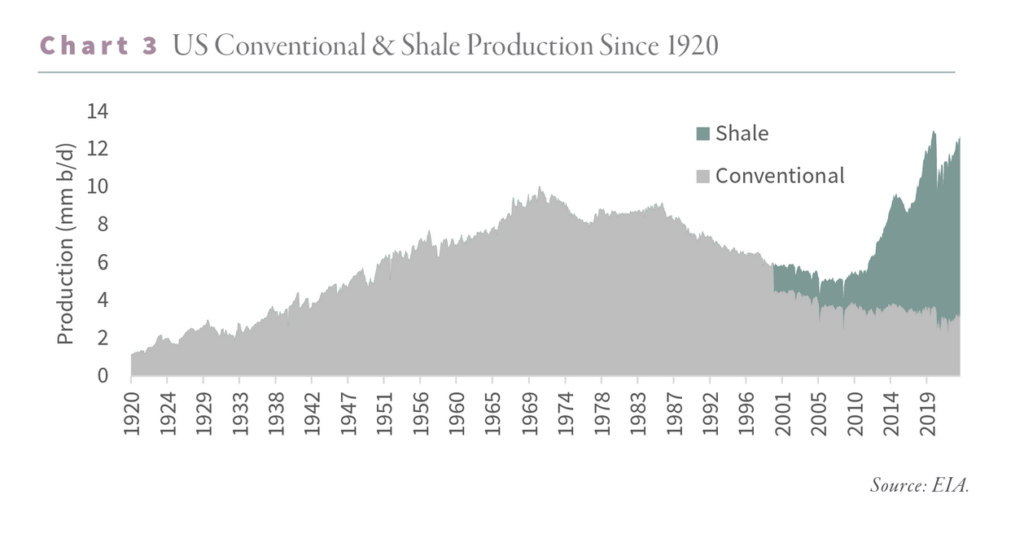 Chart 3 US Conventional & Shale Production Since 1920

Production (mm b/d)

14
12
10
8
6
4
2
0

Shale
Conventional

1920 1924 1929 1933 1938 1942 1947 1951 1956 1960 1965 1969 1974 1978 1983 1987 1992 1996 2001 2005 2010 2014 2019

Source: EIA.